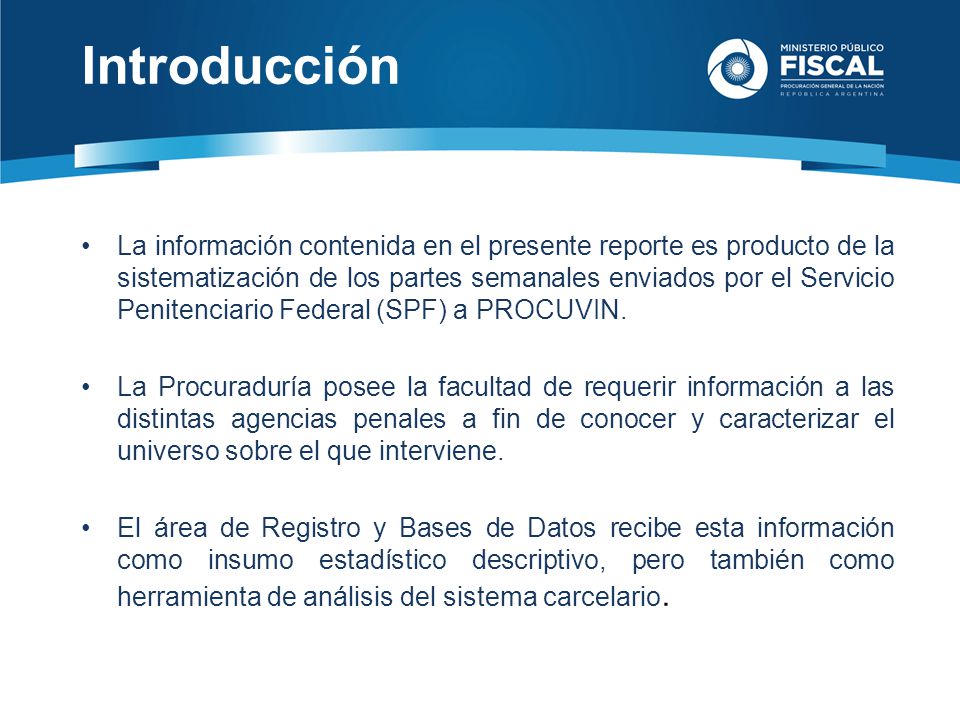 Introducción

MINISTERIO PÚBLICO
FISCAL
PROCURACIÓN GENERAL DE LA NACIÓN
REPÚBLICA ARGENTINA

• La información contenida en el presente reporte es producto de la sistematización de los partes semanales enviados por el Servicio Penitenciario Federal (SPF) a PROCUVIN.

• La Procuraduría posee la facultad de requerir información a las distintas agencias penales a fin de conocer y caracterizar el universo sobre el que interviene.

• El área de Registro y Bases de Datos recibe esta información como insumo estadístico descriptivo, pero también como herramienta de análisis del sistema carcelario.